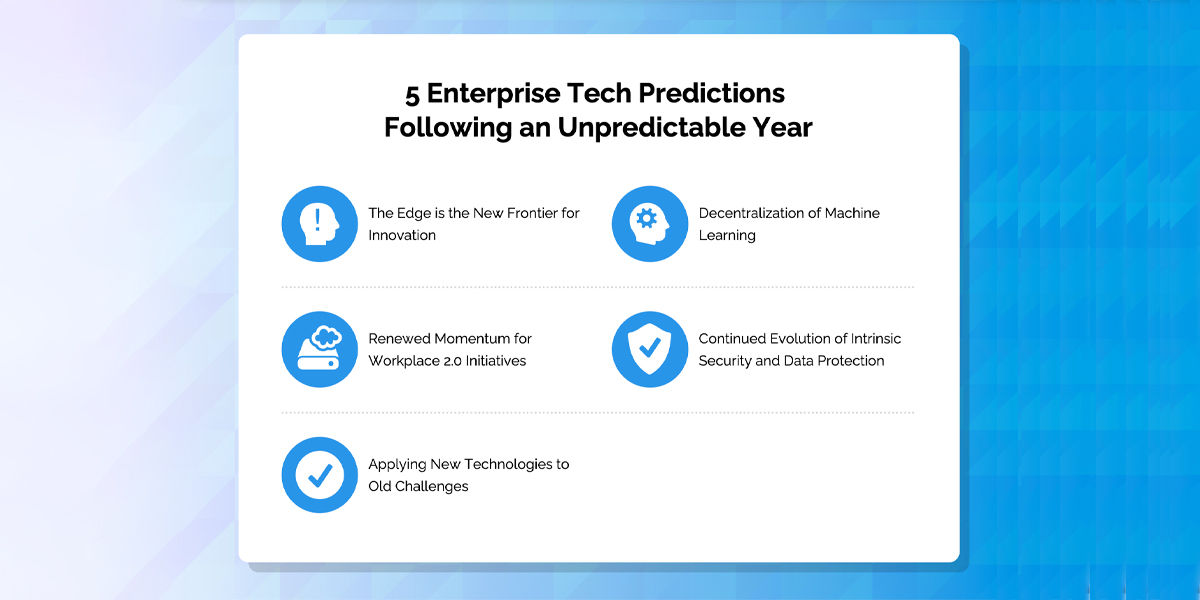 5 Enterprise Tech Predictions
Following an Unpredictable Year

The Edge is the New Frontier for Innovation

Decentralization of Machine Learning

Renewed Momentum for Workplace 2.0 Initiatives

Continued Evolution of Intrinsic Security and Data Protection

Applying New Technologies to Old Challenges